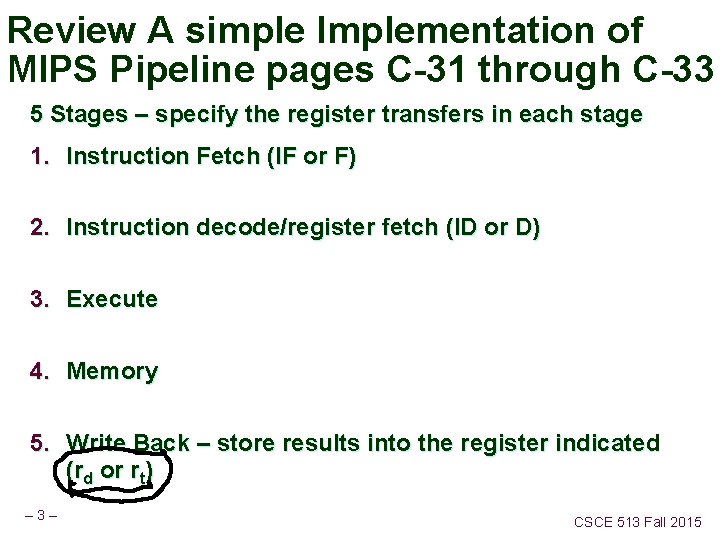 Review A simple Implementation of MIPS Pipeline pages C-31 through C-33

5 Stages – specify the register transfers in each stage

1. Instruction Fetch (IF or F)

2. Instruction decode/register fetch (ID or D)

3. Execute

4. Memory

5. Write Back – store results into the register indicated ($r_d$ or $r_t$)

– 3 –

CSCE 513 Fall 2015